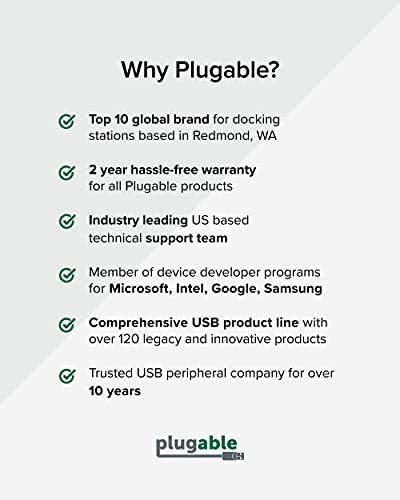 Why Plugable?

Top 10 global brand for docking stations based in Redmond, WA

2 year hassle-free warranty for all Plugable products

Industry leading US based technical support team

Member of device developer programs for Microsoft, Intel, Google, Samsung

Comprehensive USB product line with over 120 legacy and innovative products

Trusted USB peripheral company for over 10 years

plugable